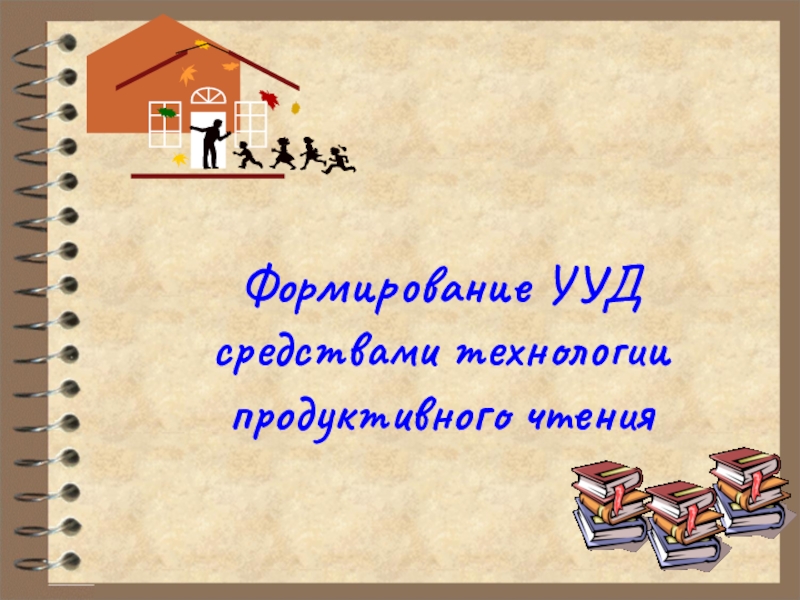 Формирование УУД средствами технологии продуктивного чтения